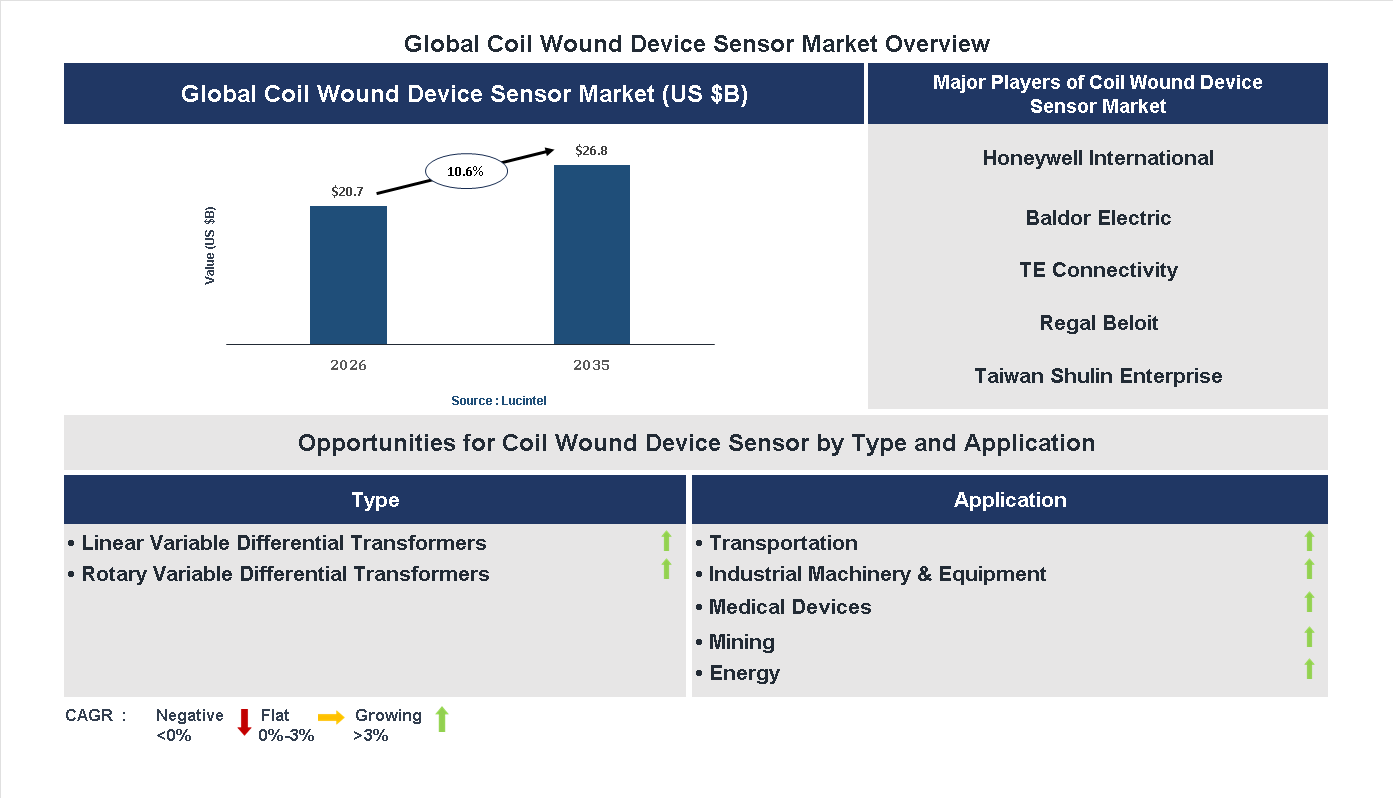 Global Coil Wound Device Sensor Market Overview

Global Coil Wound Device Sensor Market (US $B)

Value (US $B)

$20.7

10.6%

$26.8

2026

2035

Source : Lucintel

Major Players of Coil Wound Device Sensor Market

Honeywell International

Baldor Electric

TE Connectivity

Regal Beloit

Taiwan Shulin Enterprise

Opportunities for Coil Wound Device Sensor by Type and Application

Type

• Linear Variable Differential Transformers
• Rotary Variable Differential Transformers

Application

• Transportation
• Industrial Machinery & Equipment
• Medical Devices
• Mining
• Energy

CAGR : Negative <0% Flat 0%-3% Growing >3%